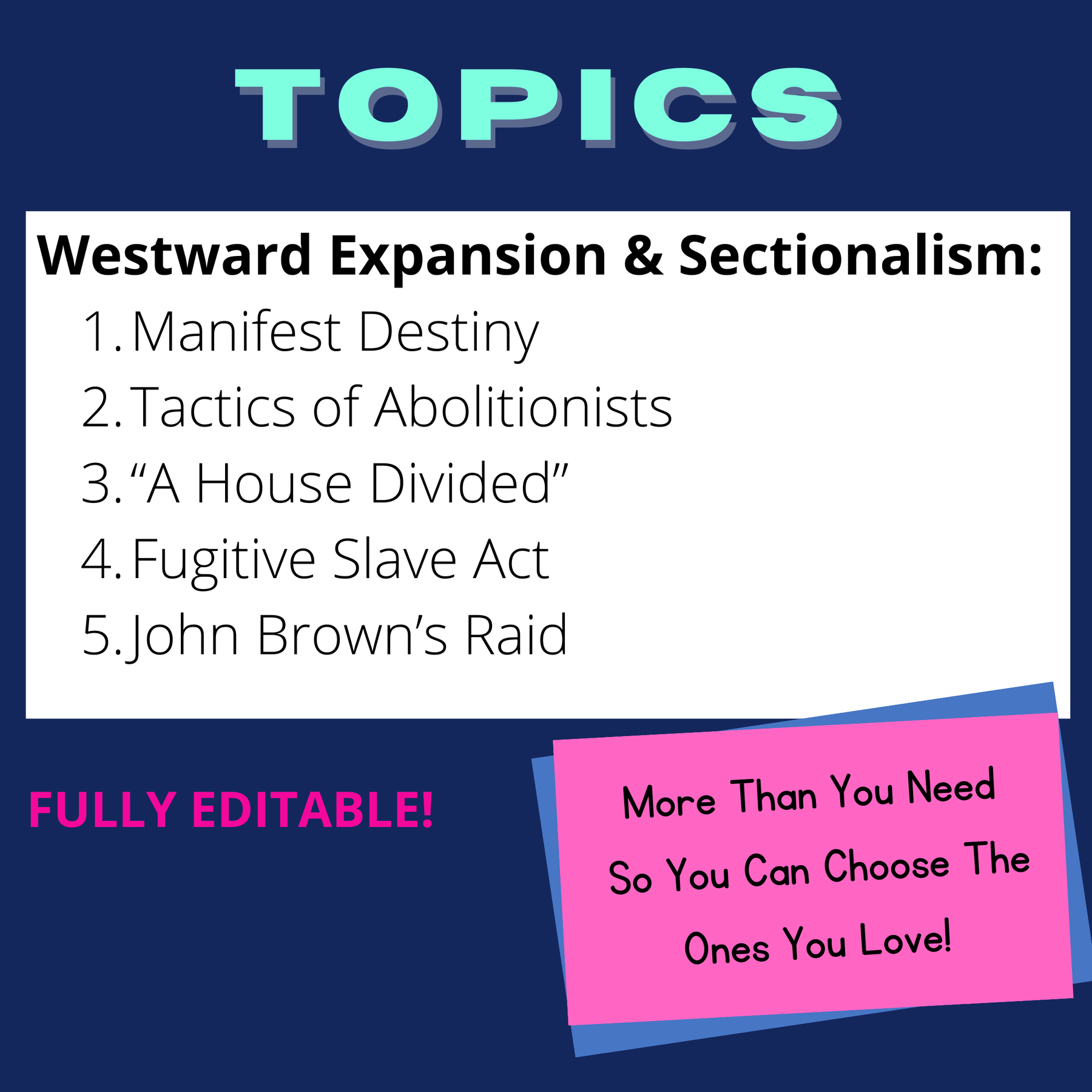 TOPICS

Westward Expansion & Sectionalism:
1. Manifest Destiny
2. Tactics of Abolitionists
3. “A House Divided”
4. Fugitive Slave Act
5. John Brown’s Raid

FULLY EDITABLE!

More Than You Need So You Can Choose The Ones You Love!